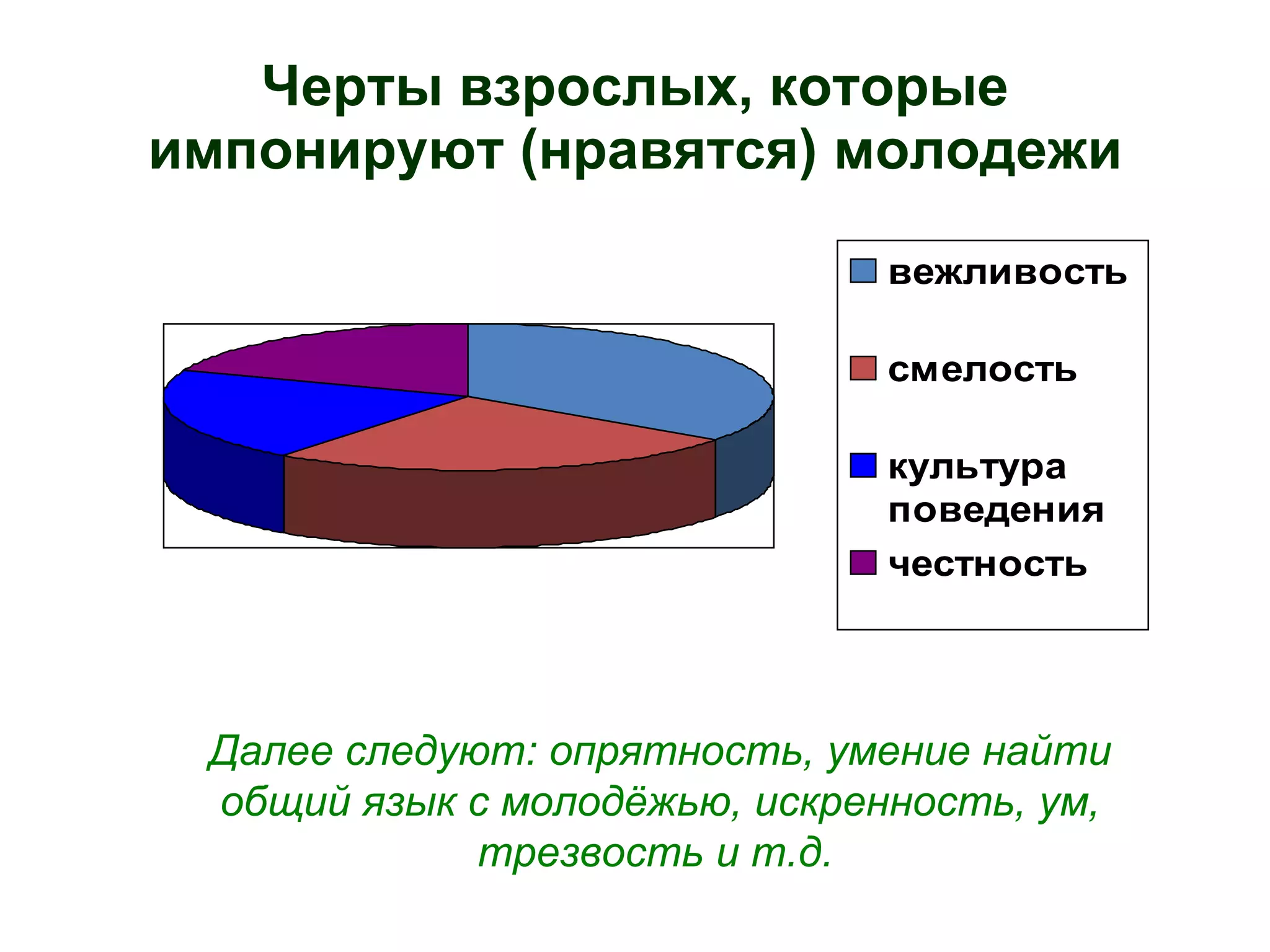 Черты взрослых, которые импонируют (нравятся) молодежи

вежливость
смелость
культура поведения
честность

Далее следуют: опрятность, умение найти общий язык с молодёжью, искренность, ум, трезвость и т.д.